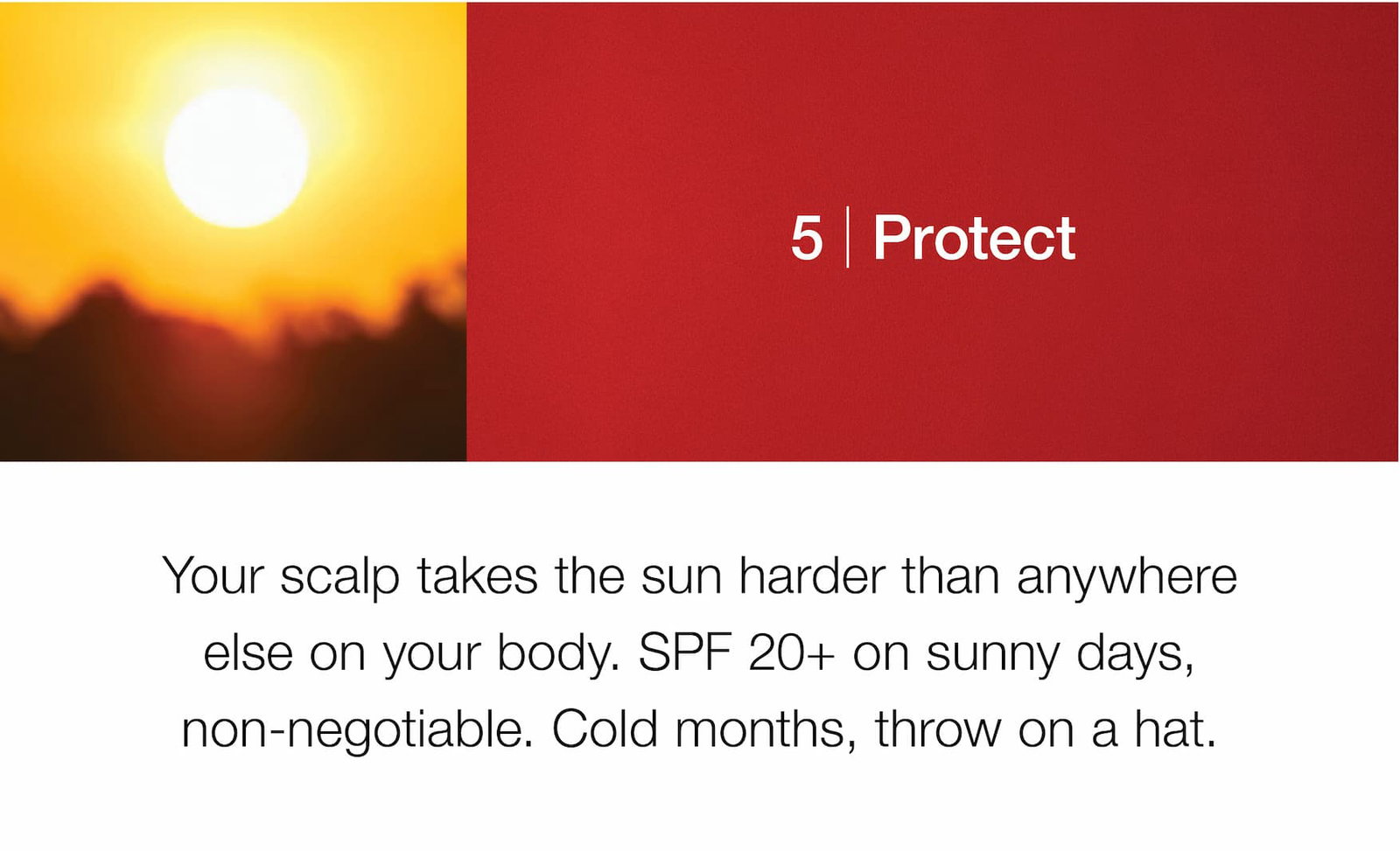 5 | Protect

Your scalp takes the sun harder than anywhere else on your body. SPF 20+ on sunny days, non-negotiable. Cold months, throw on a hat.